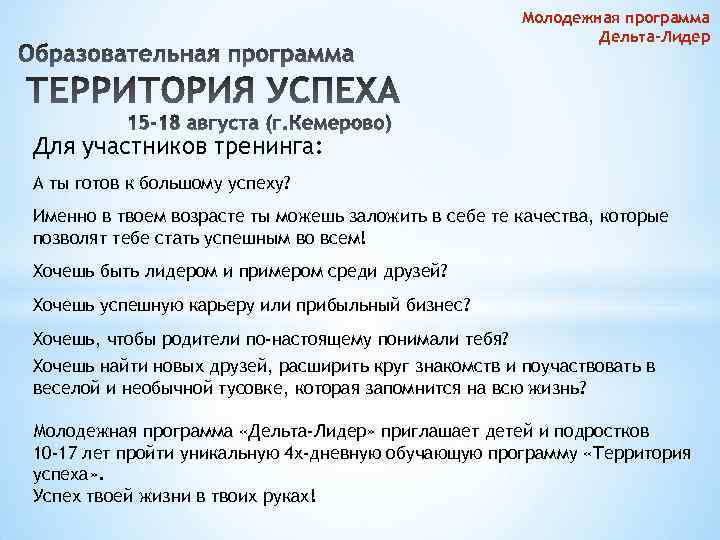 Молодежная программа
Дельта-Лидер

Образовательная программа
ТЕРРИТОРИЯ УСПЕХА
15-18 августа (г.Кемерово)

Для участников тренинга:

А ты готов к большому успеху?

Именно в твоем возрасте ты можешь заложить в себе те качества, которые позволят тебе стать успешным во всем!

Хочешь быть лидером и примером среди друзей?

Хочешь успешную карьеру или прибыльный бизнес?

Хочешь, чтобы родители по-настоящему понимали тебя?

Хочешь найти новых друзей, расширить круг знакомств и поучаствовать в веселой и необычной тусовке, которая запомнится на всю жизнь?

Молодежная программа «Дельта-Лидер» приглашает детей и подростков 10-17 лет пройти уникальную 4х-дневную обучающую программу «Территория успеха».
Успех твоей жизни в твоих руках!